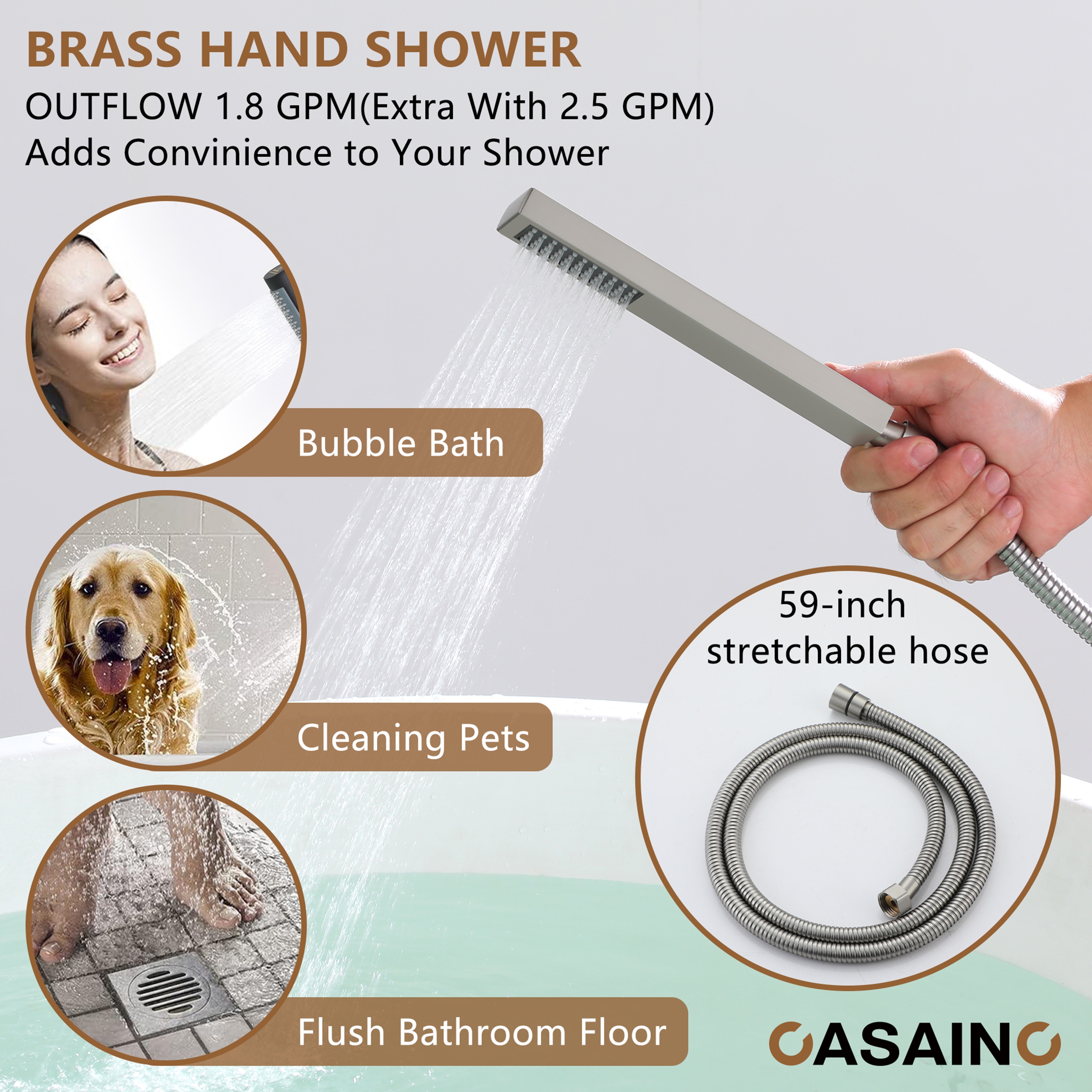 BRASS HAND SHOWER
OUTFLOW 1.8 GPM(Extra With 2.5 GPM)
Adds Convinience to Your Shower

Bubble Bath

Cleaning Pets

Flush Bathroom Floor

59-inch
stretchable hose

CASAINC